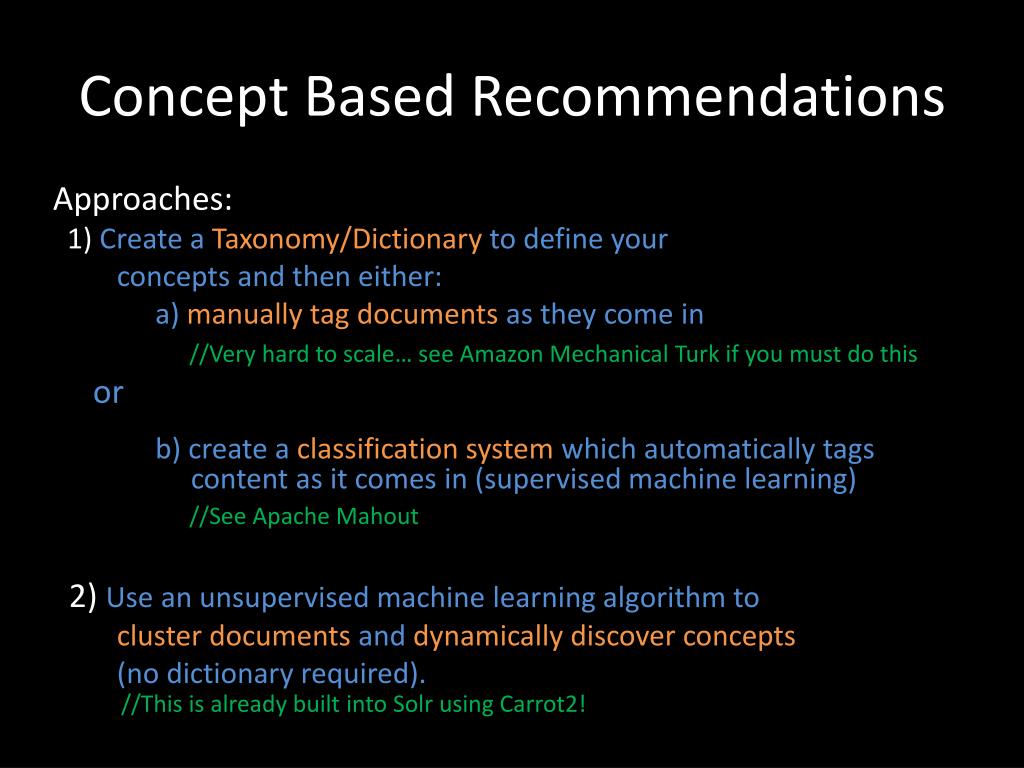 Concept Based Recommendations

Approaches:

1) Create a Taxonomy/Dictionary to define your concepts and then either:

a) manually tag documents as they come in

//Very hard to scale… see Amazon Mechanical Turk if you must do this

or

b) create a classification system which automatically tags content as it comes in (supervised machine learning)

//See Apache Mahout

2) Use an unsupervised machine learning algorithm to cluster documents and dynamically discover concepts (no dictionary required).

//This is already built into Solr using Carrot2!